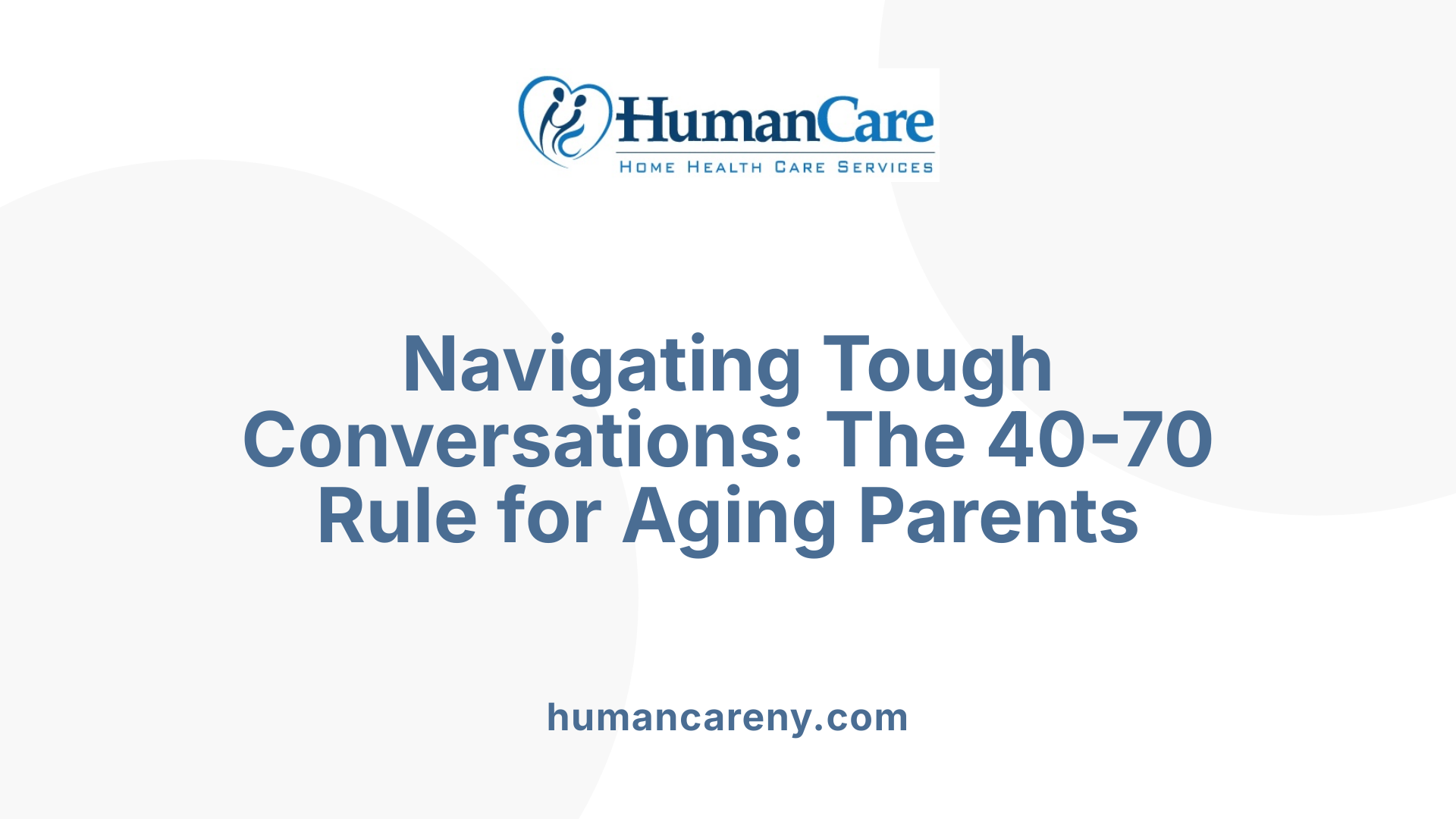 HumanCare
HOME HEALTH CARE SERVICES

Navigating Tough Conversations: The 40-70 Rule for Aging Parents

humancareny.com